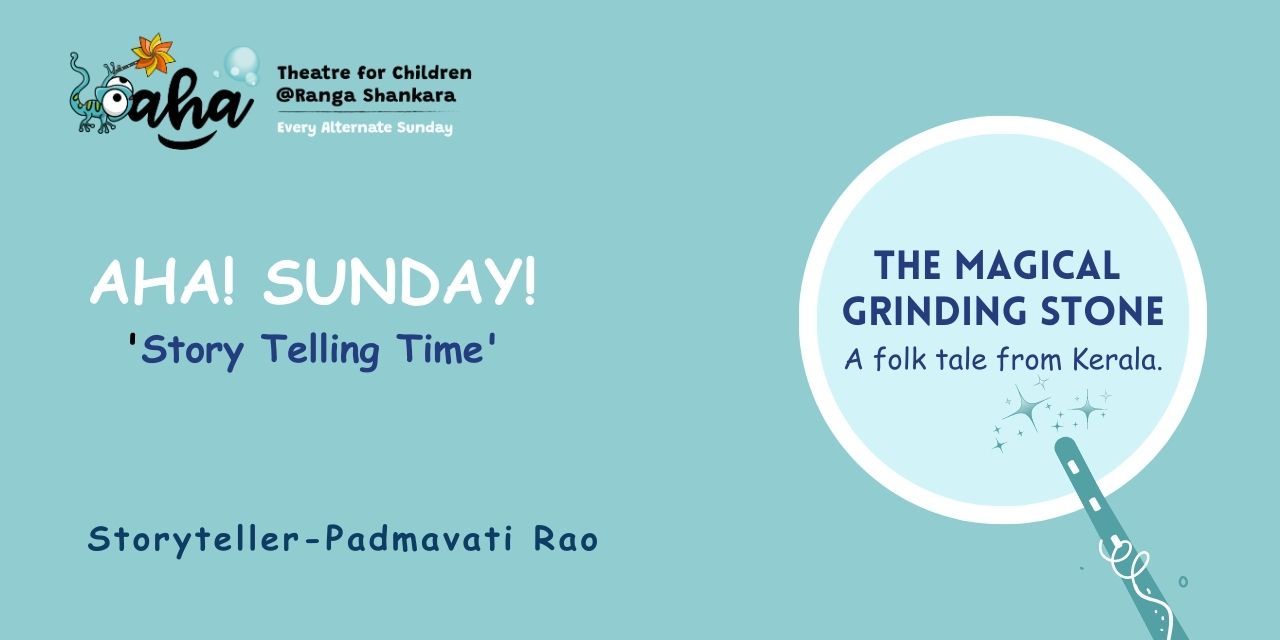 aha

Theatre for Children
@Ranga Shankara
Every Alternate Sunday

AHA! SUNDAY!
'Story Telling Time'

Storyteller-Padmavati Rao

THE MAGICAL GRINDING STONE
A folk tale from Kerala.